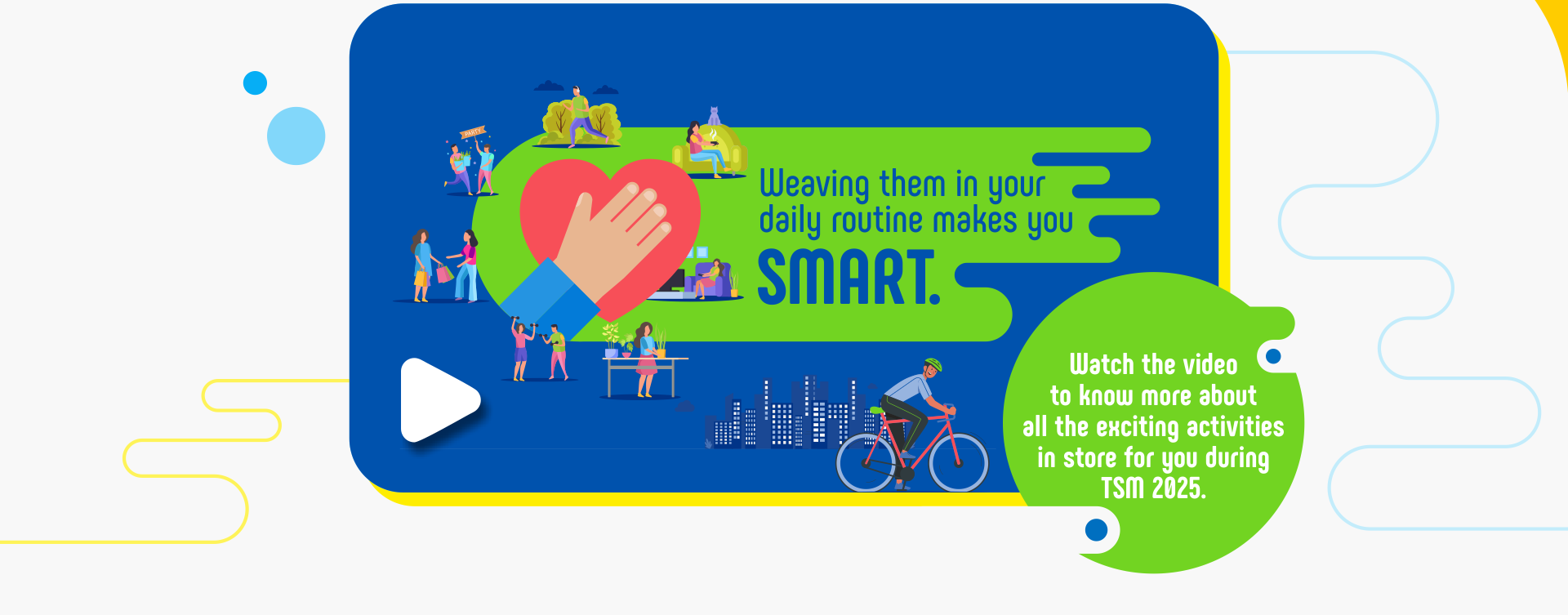 PARTY

Weaving them in your daily routine makes you SMART.

Watch the video to know more about all the exciting activities in store for you during TSM 2025.